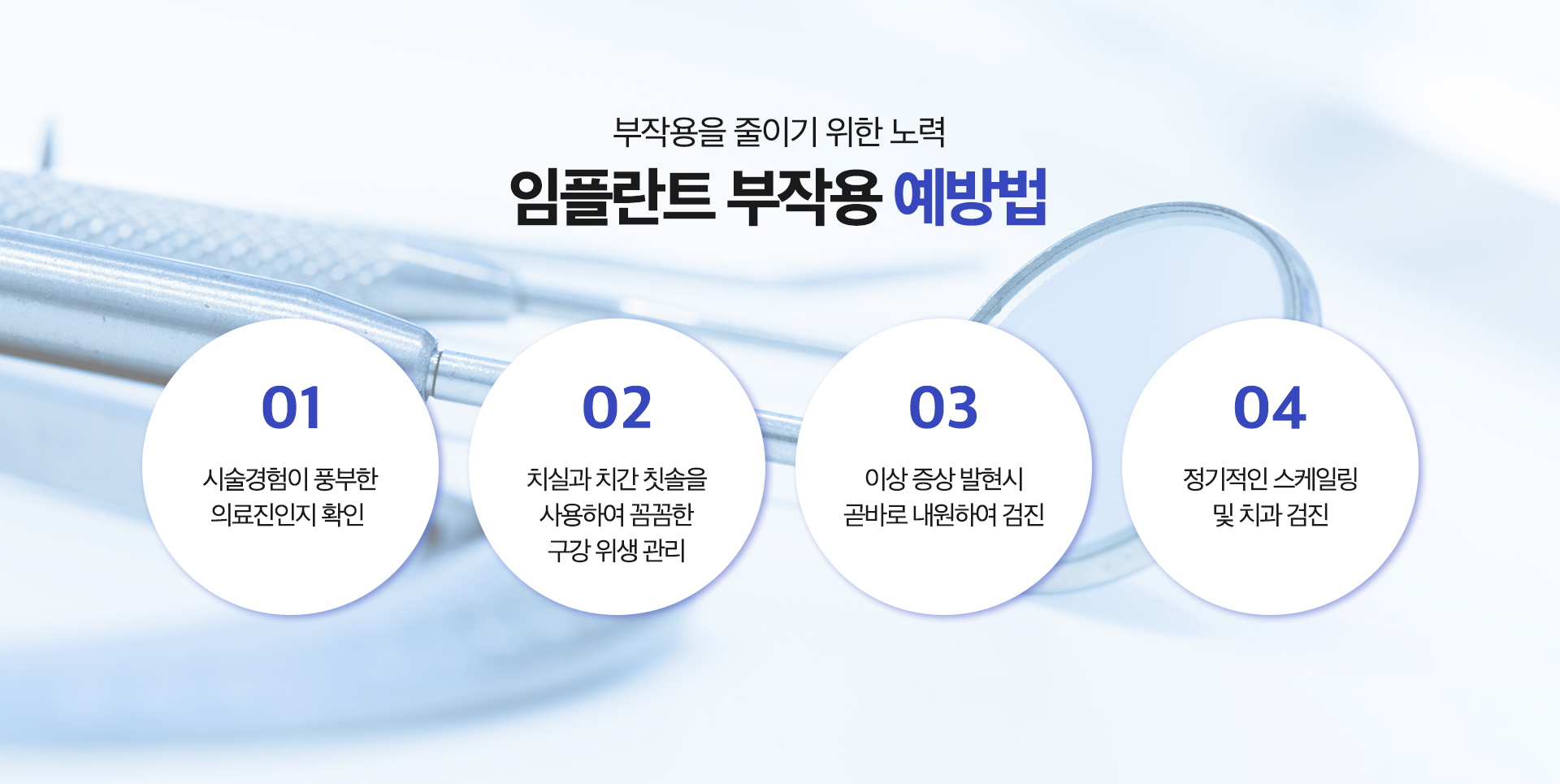 부작용을 줄이기 위한 노력

임플란트 부작용 예방법

01

시술경험이 풍부한 의료진인지 확인

02

치실과 치간 칫솔을 사용하여 꼼꼼한 구강 위생 관리

03

이상 증상 발현시 곧바로 내원하여 검진

04

정기적인 스케일링 및 치과 검진